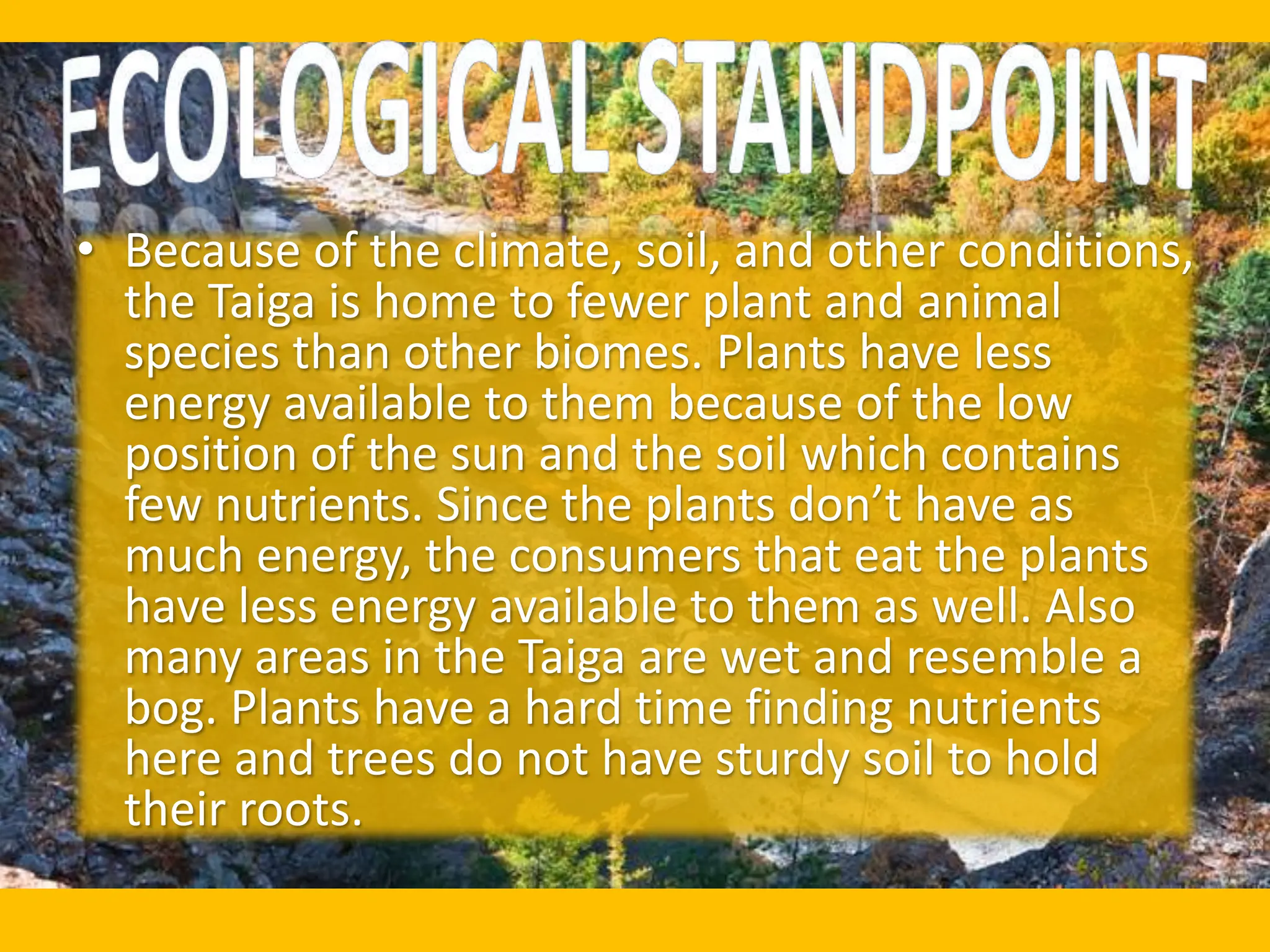 ECOLOGICAL STANDPOINT

• Because of the climate, soil, and other conditions, the Taiga is home to fewer plant and animal species than other biomes. Plants have less energy available to them because of the low position of the sun and the soil which contains few nutrients. Since the plants don’t have as much energy, the consumers that eat the plants have less energy available to them as well. Also many areas in the Taiga are wet and resemble a bog. Plants have a hard time finding nutrients here and trees do not have sturdy soil to hold their roots.